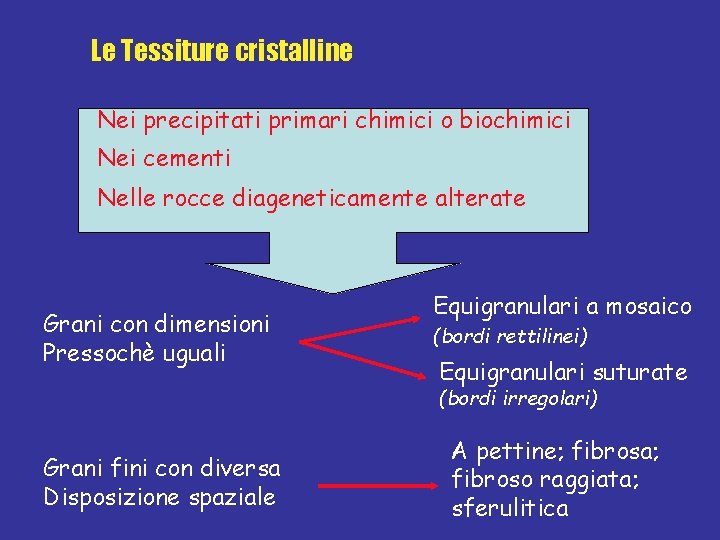 Le Tessiture cristalline

Nei precipitati primari chimici o biochimici
Nei cementi
Nelle rocce diageneticamente alterate

Grani con dimensioni
Pressochè uguali

Equigranulari a mosaico
(bordi rettilinei)

Equigranulari suturate
(bordi irregolari)

Grani fini con diversa
Disposizione spaziale

A pettine; fibrosa;
fibroso raggiata;
sferulitica